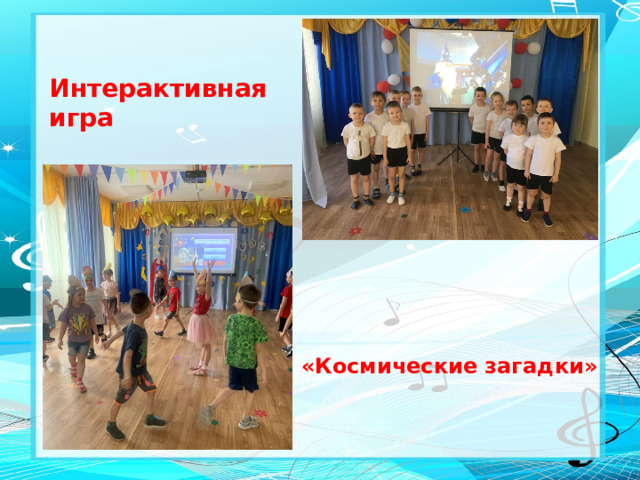 Интерактивная игра

«Космические загадки»